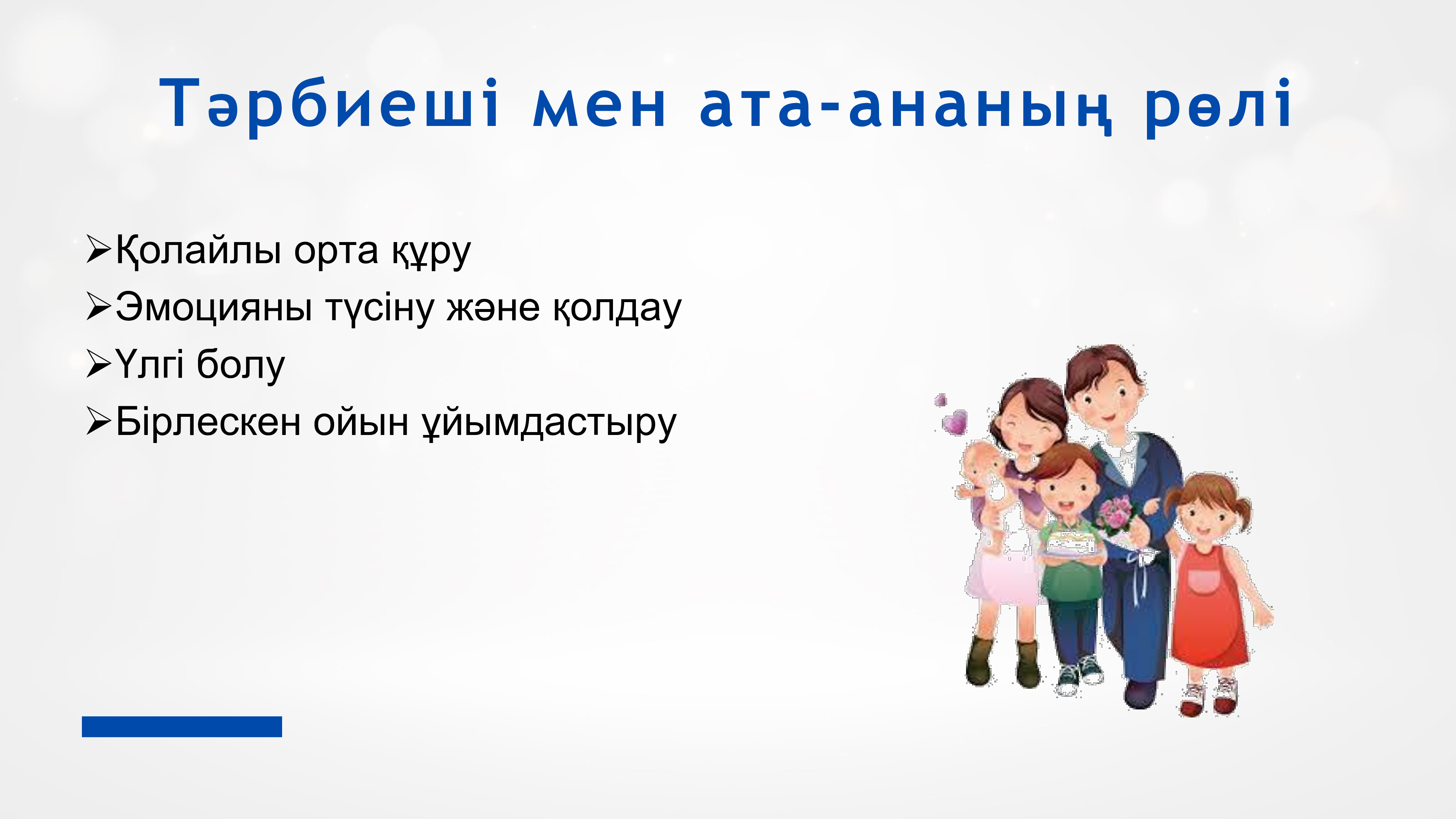 Тәрбиеші мен ата-ананың рөлі

➢Қолайлы орта құру
➢Эмоцияны түсіну және қолдау
➢Үлгі болу
➢Бірлескен ойын ұйымдастыру